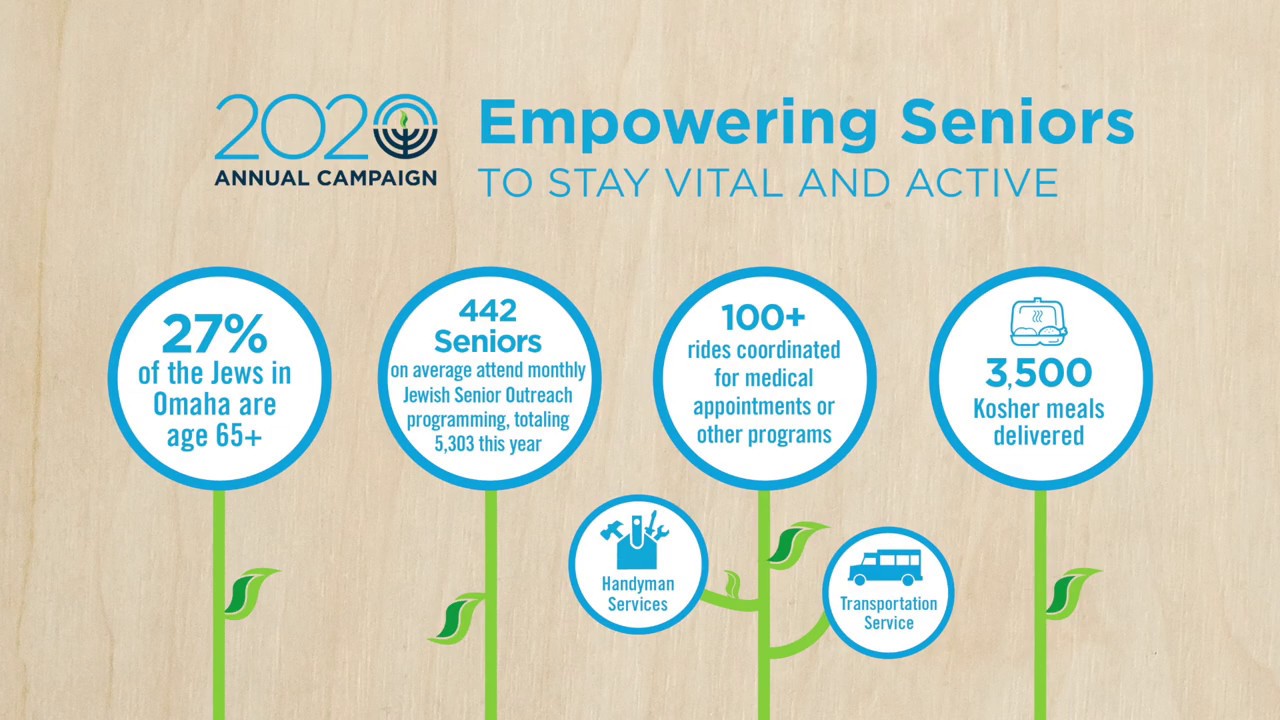 2020
ANNUAL CAMPAIGN

Empowering Seniors
TO STAY VITAL AND ACTIVE

27%
of the Jews in Omaha are age 65+

442
Seniors
on average attend monthly Jewish Senior Outreach programming, totaling 5,303 this year

100+
rides coordinated for medical appointments or other programs

3,500
Kosher meals delivered

Handyman Services

Transportation Service